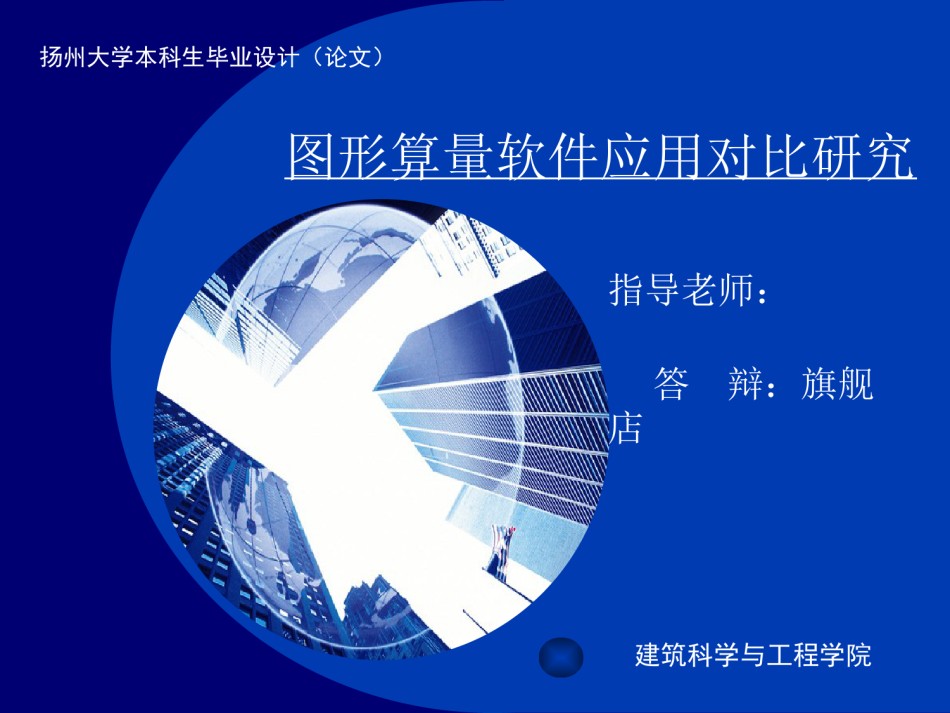 扬州大学本科生毕业设计（论文）

图形算量软件应用对比研究

指导老师：

答 辩：旗舰店

建筑科学与工程学院